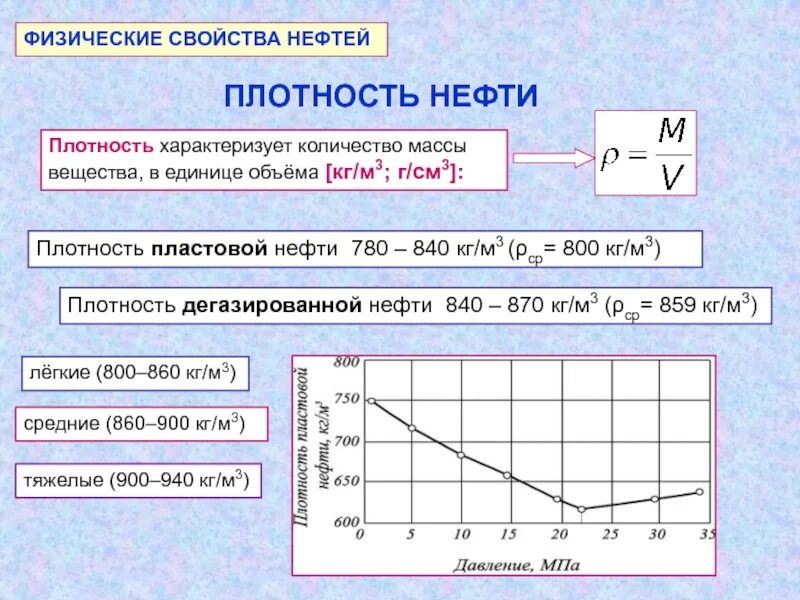 ФИЗИЧЕСКИЕ СВОЙСТВА НЕФТЕЙ

ПЛОТНОСТЬ НЕФТИ

Плотность характеризует количество массы вещества, в единице объёма [кг/м$^3$; г/см$^3$]:

$\rho = \frac{M}{V}$

Плотность пластовой нефти 780 – 840 кг/м$^3$ ($\rho_{ср}$= 800 кг/м$^3$)

Плотность дегазированной нефти 840 – 870 кг/м$^3$ ($\rho_{ср}$= 859 кг/м$^3$)

лёгкие (800–860 кг/м$^3$)

средние (860–900 кг/м$^3$)

тяжелые (900–940 кг/м$^3$)

Плотность пластовой нефти, кг/м$^3$

800
750
700
650
600

0 5 10 15 20 25 30 35

Давление, МПа